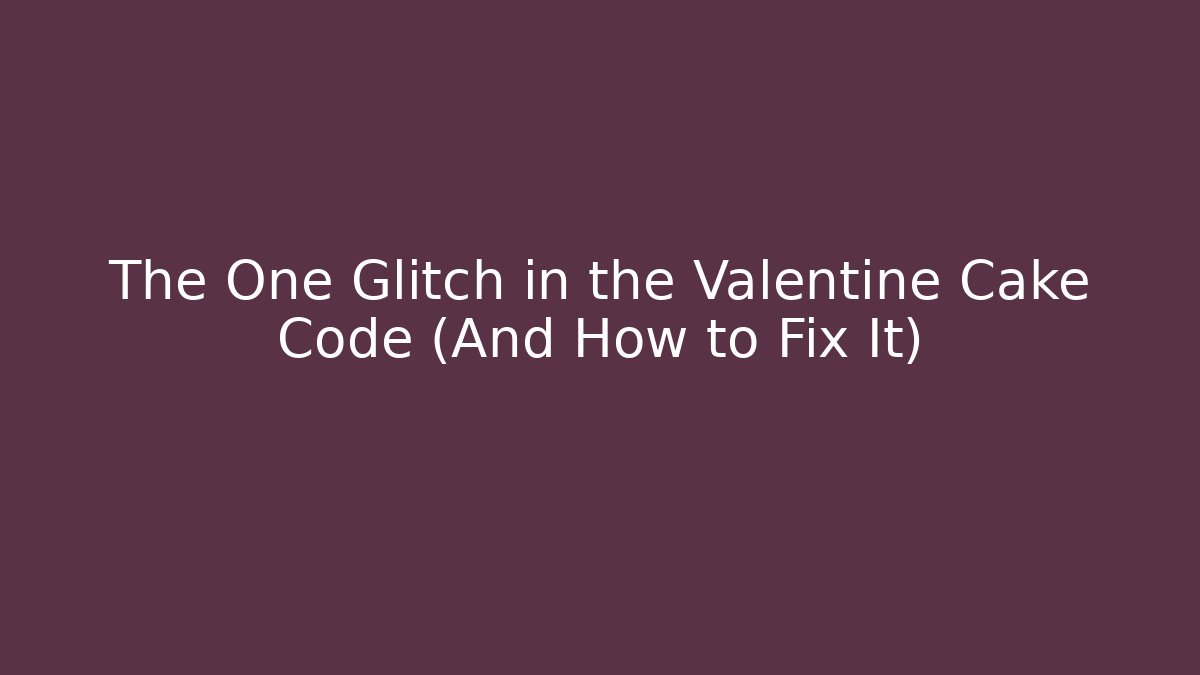 The One Glitch in the Valentine Cake Code (And How to Fix It)